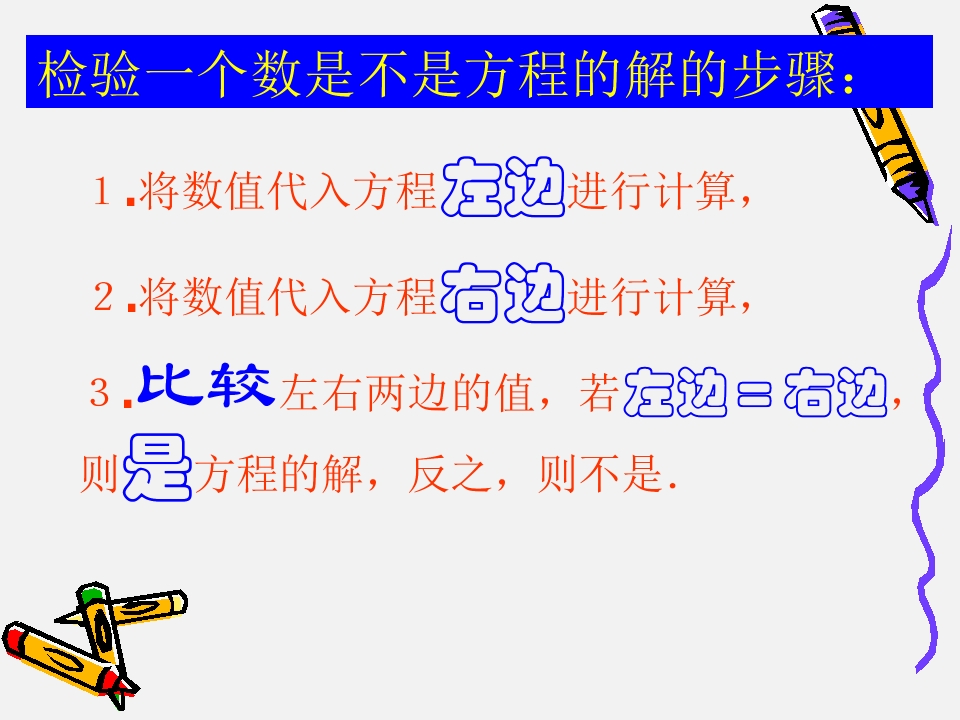 检验一个数是不是方程的解的步骤：

1．将数值代入方程左边进行计算，

2．将数值代入方程右边进行计算，

3．比较左右两边的值，若左边＝右边，则是方程的解，反之，则不是.